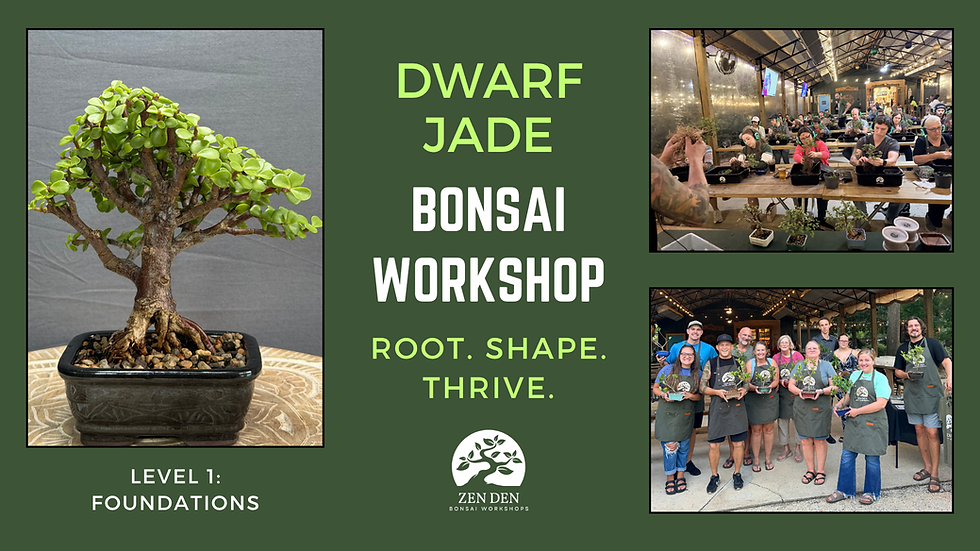 DWARF JADE

BONSAI WORKSHOP

ROOT. SHAPE. THRIVE.

LEVEL 1: FOUNDATIONS

ZEN DEN
BONSAI WORKSHOPS